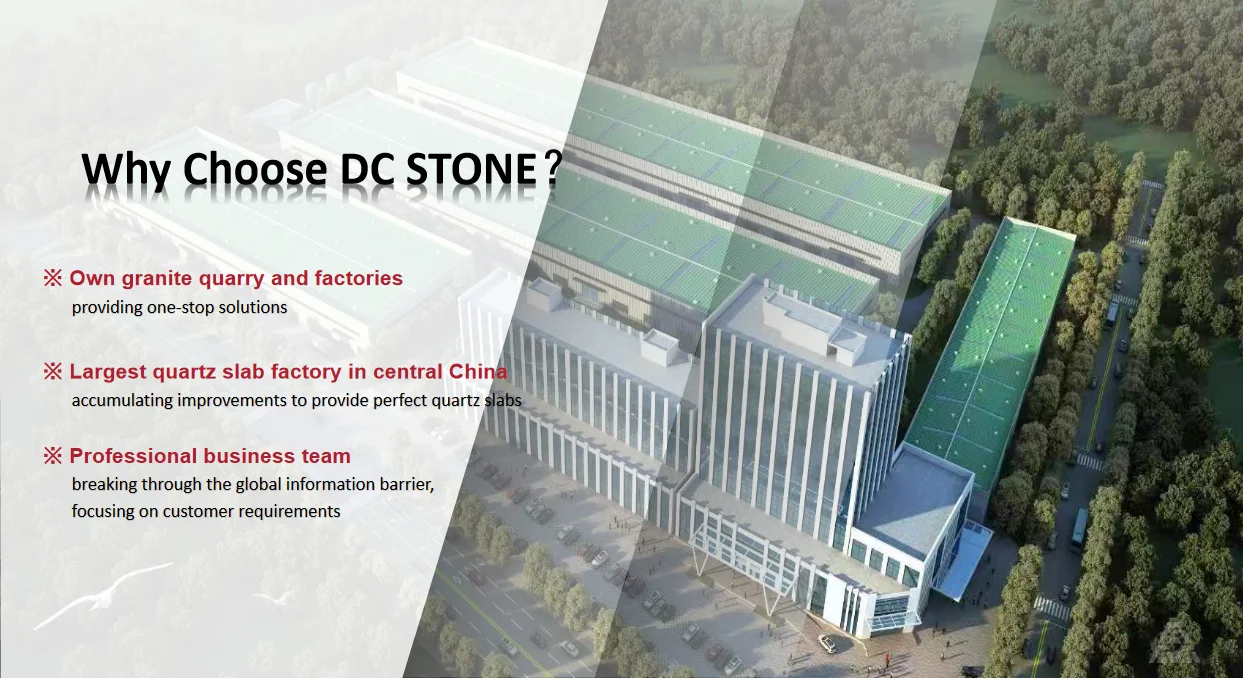 Why Choose DC STONE？

※ Own granite quarry and factories
providing one-stop solutions

※ Largest quartz slab factory in central China
accumulating improvements to provide perfect quartz slabs

※ Professional business team
breaking through the global information barrier, focusing on customer requirements